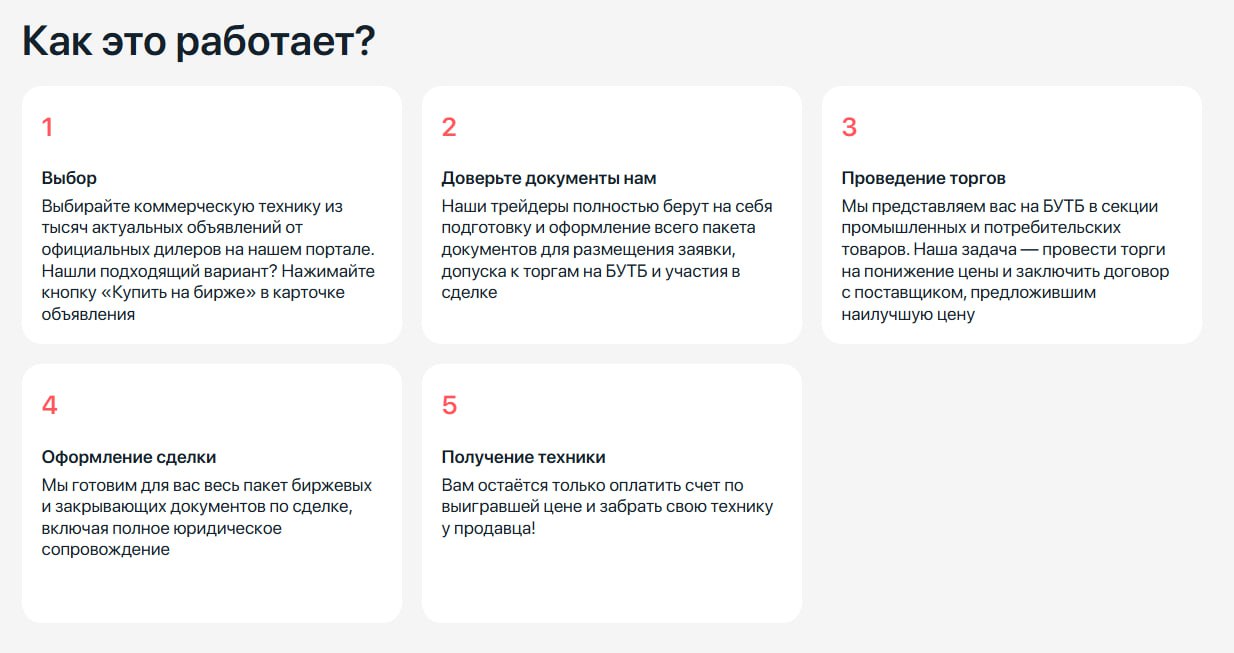 Как это работает?

1

Выбор
Выбирайте коммерческую технику из тысяч актуальных объявлений от официальных дилеров на нашем портале. Нашли подходящий вариант? Нажимайте кнопку «Купить на бирже» в карточке объявления

2

Доверьте документы нам
Наши трейдеры полностью берут на себя подготовку и оформление всего пакета документов для размещения заявки, допуска к торгам на БУТБ и участия в сделке

3

Проведение торгов
Мы представляем вас на БУТБ в секции промышленных и потребительских товаров. Наша задача — провести торги на понижение цены и заключить договор с поставщиком, предложившим наилучшую цену

4

Оформление сделки
Мы готовим для вас весь пакет биржевых и закрывающих документов по сделке, включая полное юридическое сопровождение

5

Получение техники
Вам остаётся только оплатить счет по выигравшей цене и забрать свою технику у продавца!